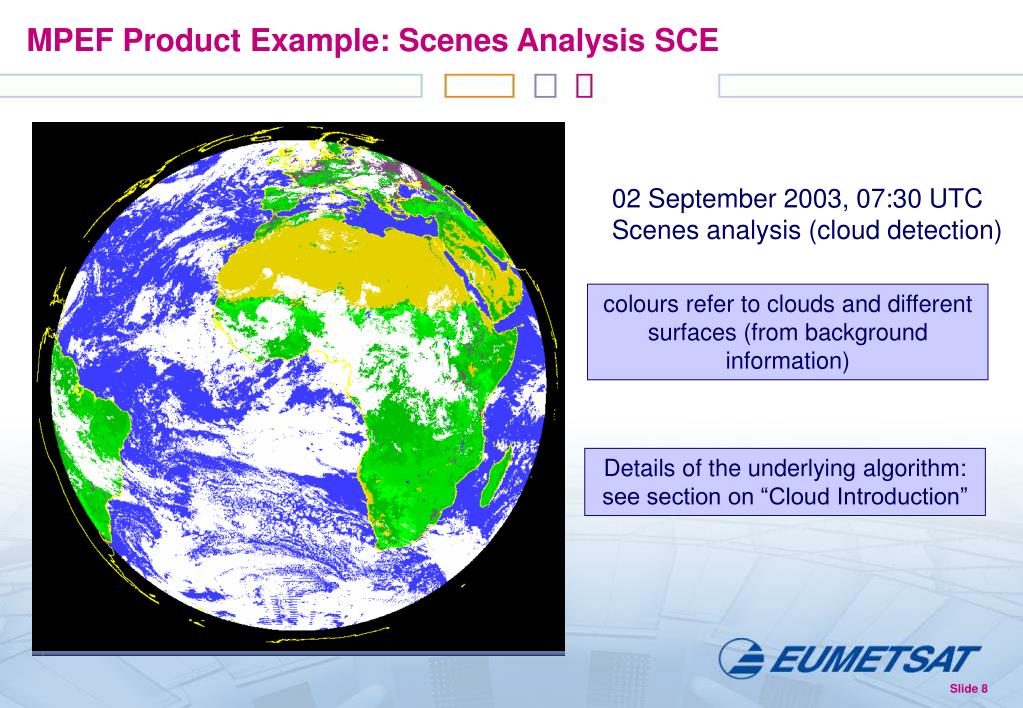 MPEF Product Example: Scenes Analysis SCE

02 September 2003, 07:30 UTC
Scenes analysis (cloud detection)

colours refer to clouds and different surfaces (from background information)

Details of the underlying algorithm: see section on “Cloud Introduction”

EUMETSAT

Slide 8